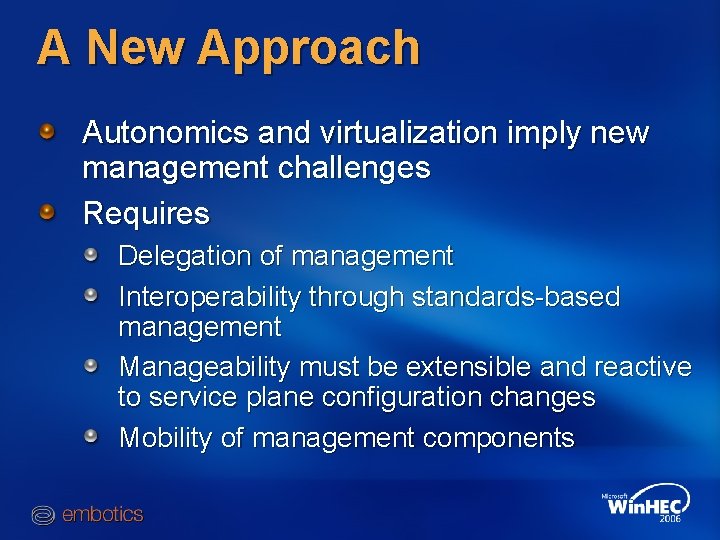 A New Approach

Autonomics and virtualization imply new management challenges

Requires

Delegation of management

Interoperability through standards-based management

Manageability must be extensible and reactive to service plane configuration changes

Mobility of management components

embotics

Microsoft WinHEC 2006